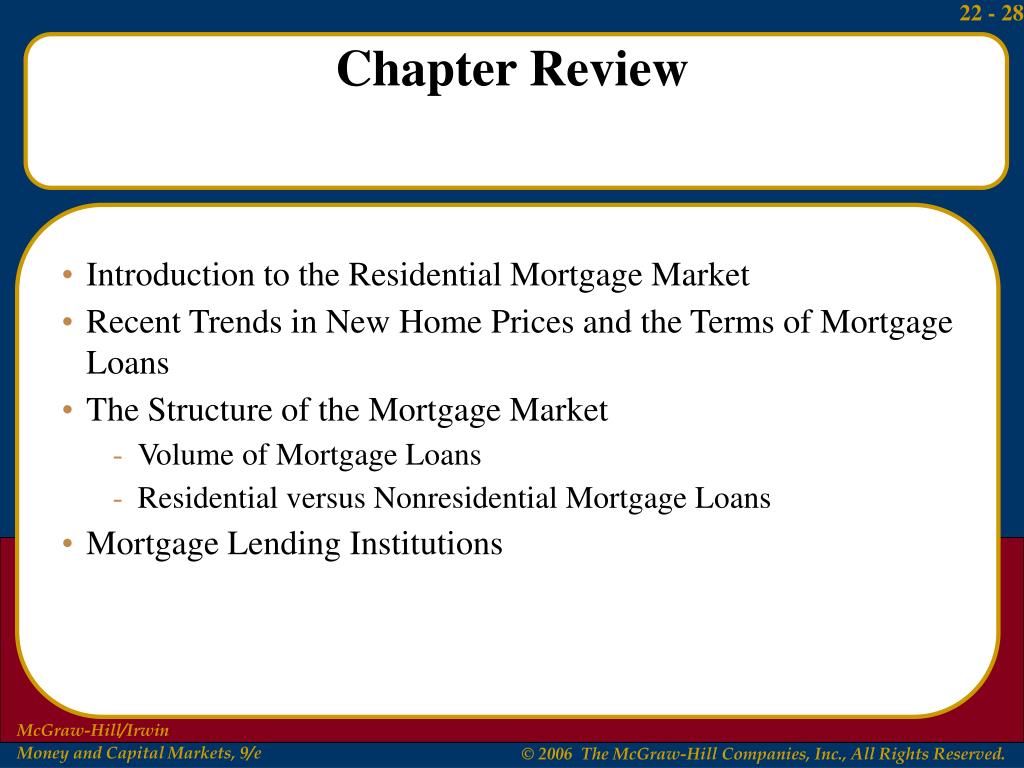 22 - 28

Chapter Review

• Introduction to the Residential Mortgage Market
• Recent Trends in New Home Prices and the Terms of Mortgage Loans
• The Structure of the Mortgage Market
- Volume of Mortgage Loans
- Residential versus Nonresidential Mortgage Loans
• Mortgage Lending Institutions

McGraw-Hill/Irwin
Money and Capital Markets, 9/e

© 2006 The McGraw-Hill Companies, Inc., All Rights Reserved.